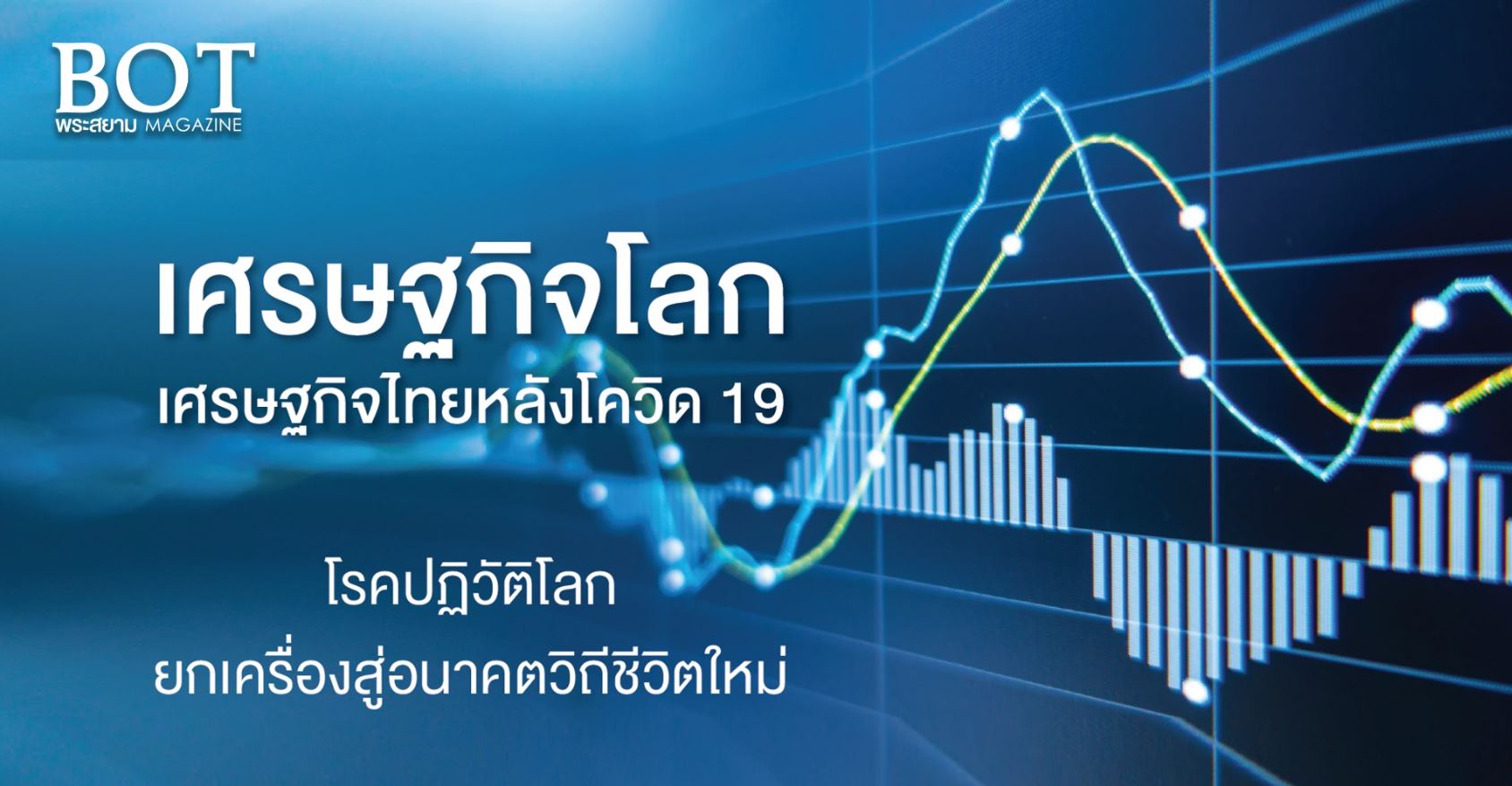 BOT
พระสยาม MAGAZINE

เศรษฐกิจโลก
เศรษฐกิจไทยหลังโควิด 19

โรคปฏิวัติโลก
ยกเครื่องสู่อนาคตวิถีชีวิตใหม่